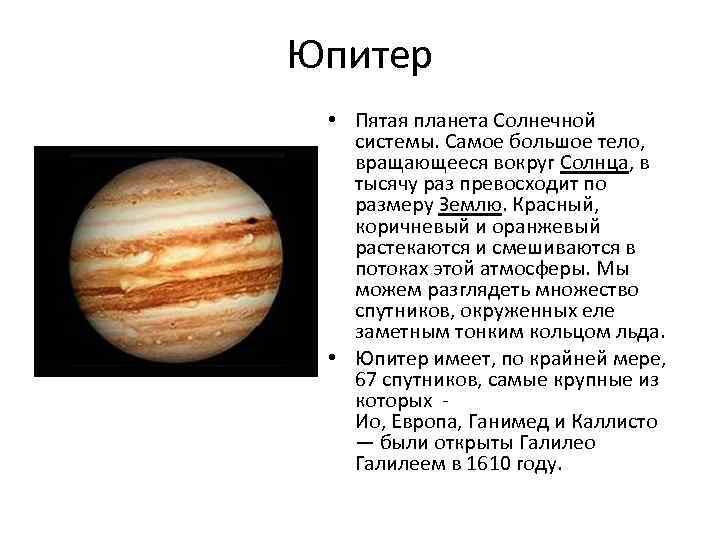 Юпитер

• Пятая планета Солнечной системы. Самое большое тело, вращающееся вокруг Солнца, в тысячу раз превосходит по размеру Землю. Красный, коричневый и оранжевый растекаются и смешиваются в потоках этой атмосферы. Мы можем разглядеть множество спутников, окруженных еле заметным тонким кольцом льда.

• Юпитер имеет, по крайней мере, 67 спутников, самые крупные из которых - Ио, Европа, Ганимед и Каллисто — были открыты Галилео Галилеем в 1610 году.